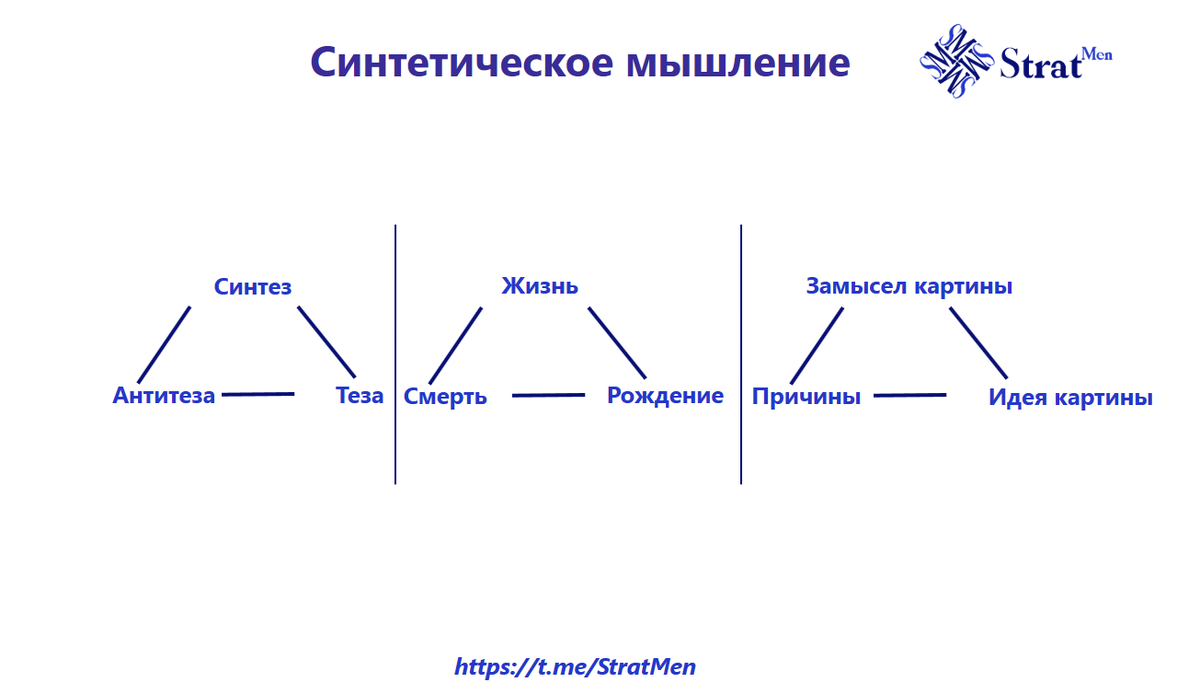 Синтетическое мышление

Strat Men

Синтез

Антитеза

Теза

Жизнь

Смерть

Рождение

Замысел картины

Причины

Идея картины

https://t.me/StratMen